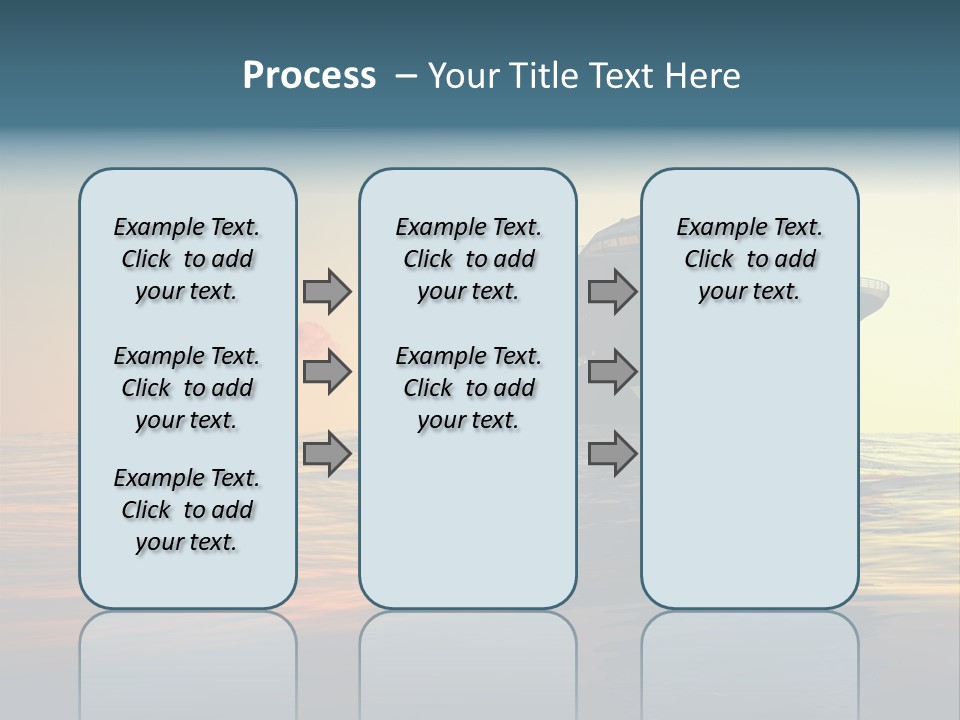 Process – Your Title Text Here

Example Text. Click to add your text.

Example Text. Click to add your text.

Example Text. Click to add your text.

Example Text. Click to add your text.

Example Text. Click to add your text.

Example Text. Click to add your text.